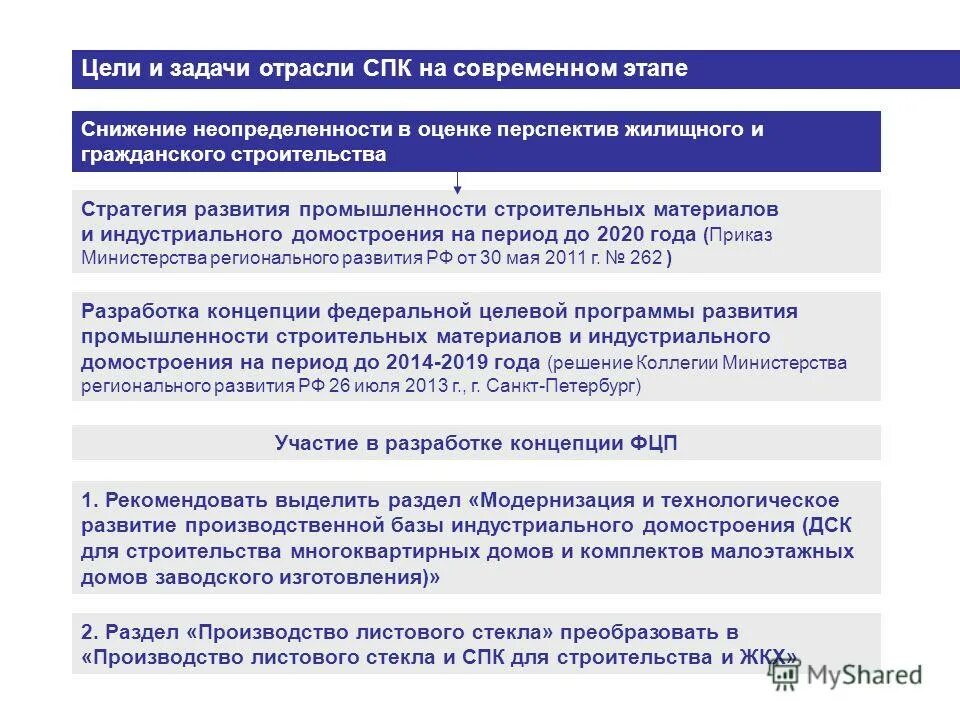 Цели и задачи отрасли СПК на современном этапе

Снижение неопределенности в оценке перспектив жилищного и гражданского строительства

Стратегия развития промышленности строительных материалов и индустриального домостроения на период до 2020 года (Приказ Министерства регионального развития РФ от 30 мая 2011 г. № 262 )

Разработка концепции федеральной целевой программы развития промышленности строительных материалов и индустриального домостроения на период до 2014-2019 года (решение Коллегии Министерства регионального развития РФ 26 июля 2013 г., г. Санкт-Петербург)

Участие в разработке концепции ФЦП

1. Рекомендовать выделить раздел «Модернизация и технологическое развитие производственной базы индустриального домостроения (ДСК для строительства многоквартирных домов и комплектов малоэтажных домов заводского изготовления)»

2. Раздел «Производство листового стекла» преобразовать в «Производство листового стекла и СПК для строительства и ЖКХ»

MyShared